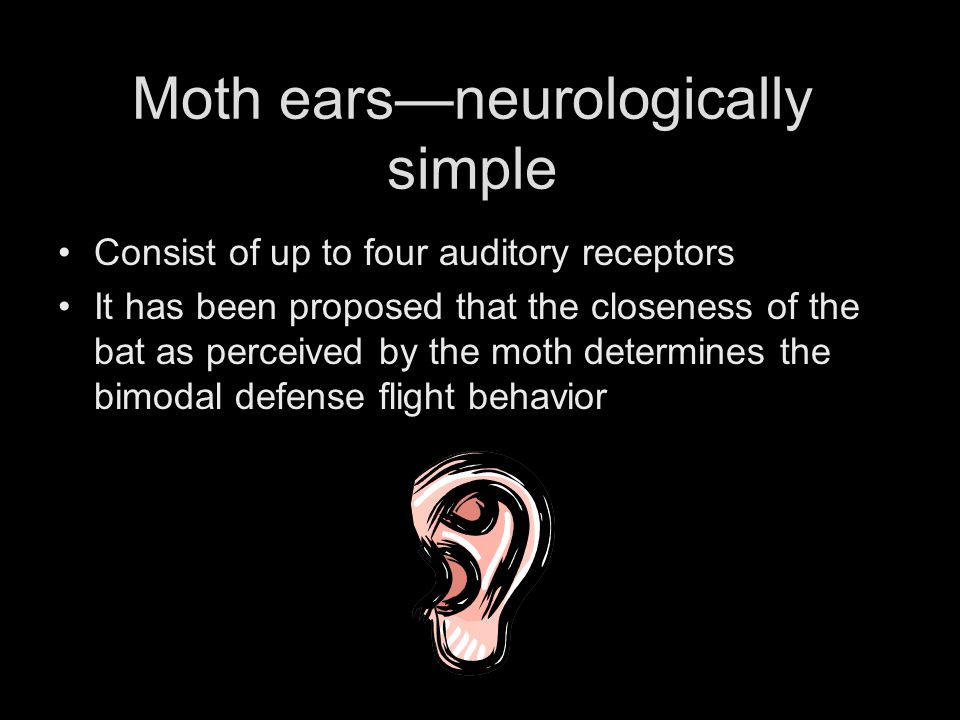 Moth ears—neurologically simple

• Consist of up to four auditory receptors
• It has been proposed that the closeness of the bat as perceived by the moth determines the bimodal defense flight behavior